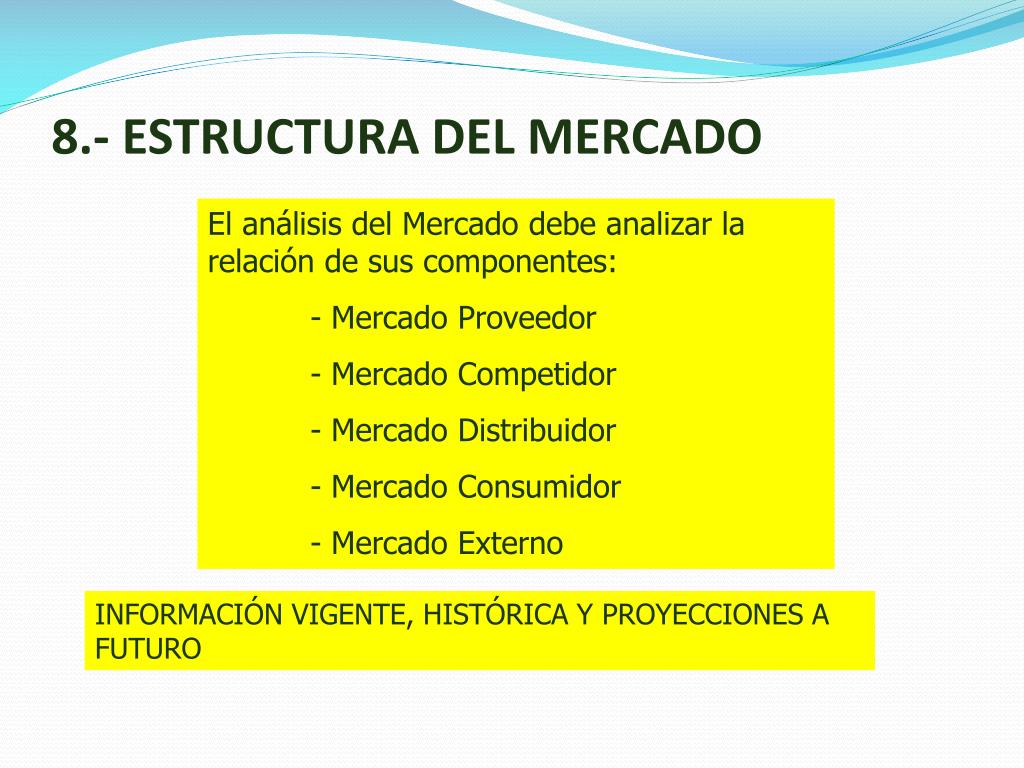 8.- ESTRUCTURA DEL MERCADO

El análisis del Mercado debe analizar la relación de sus componentes:

- Mercado Proveedor

- Mercado Competidor

- Mercado Distribuidor

- Mercado Consumidor

- Mercado Externo

INFORMACIÓN VIGENTE, HISTÓRICA Y PROYECCIONES A FUTURO